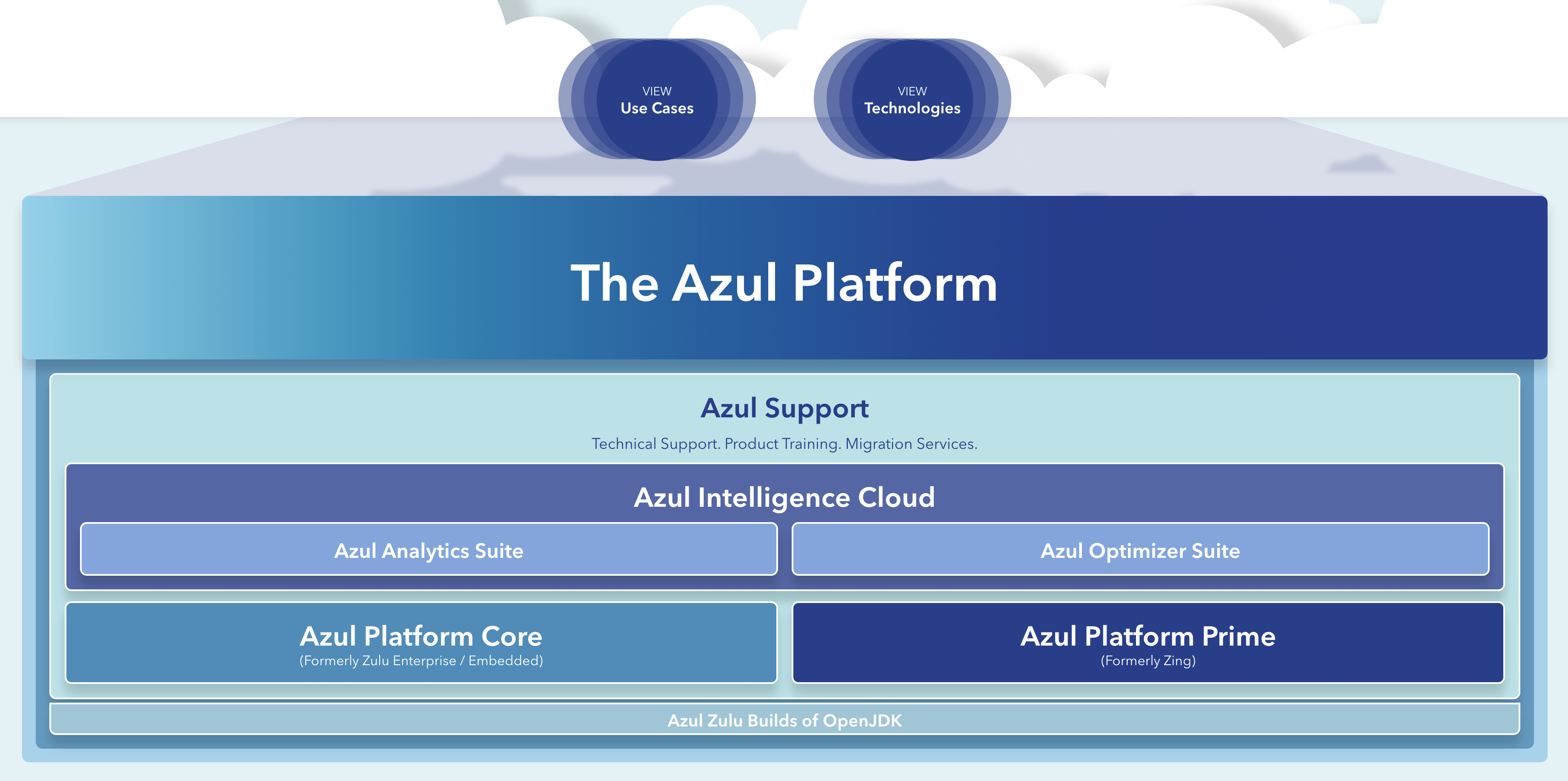 VIEW
Use Cases

VIEW
Technologies

The Azul Platform

Azul Support

Technical Support. Product Training. Migration Services.

Azul Intelligence Cloud

Azul Analytics Suite

Azul Optimizer Suite

Azul Platform Core
(Formerly Zulu Enterprise / Embedded)

Azul Platform Prime
(Formerly Zing)

Azul Zulu Builds of OpenJDK